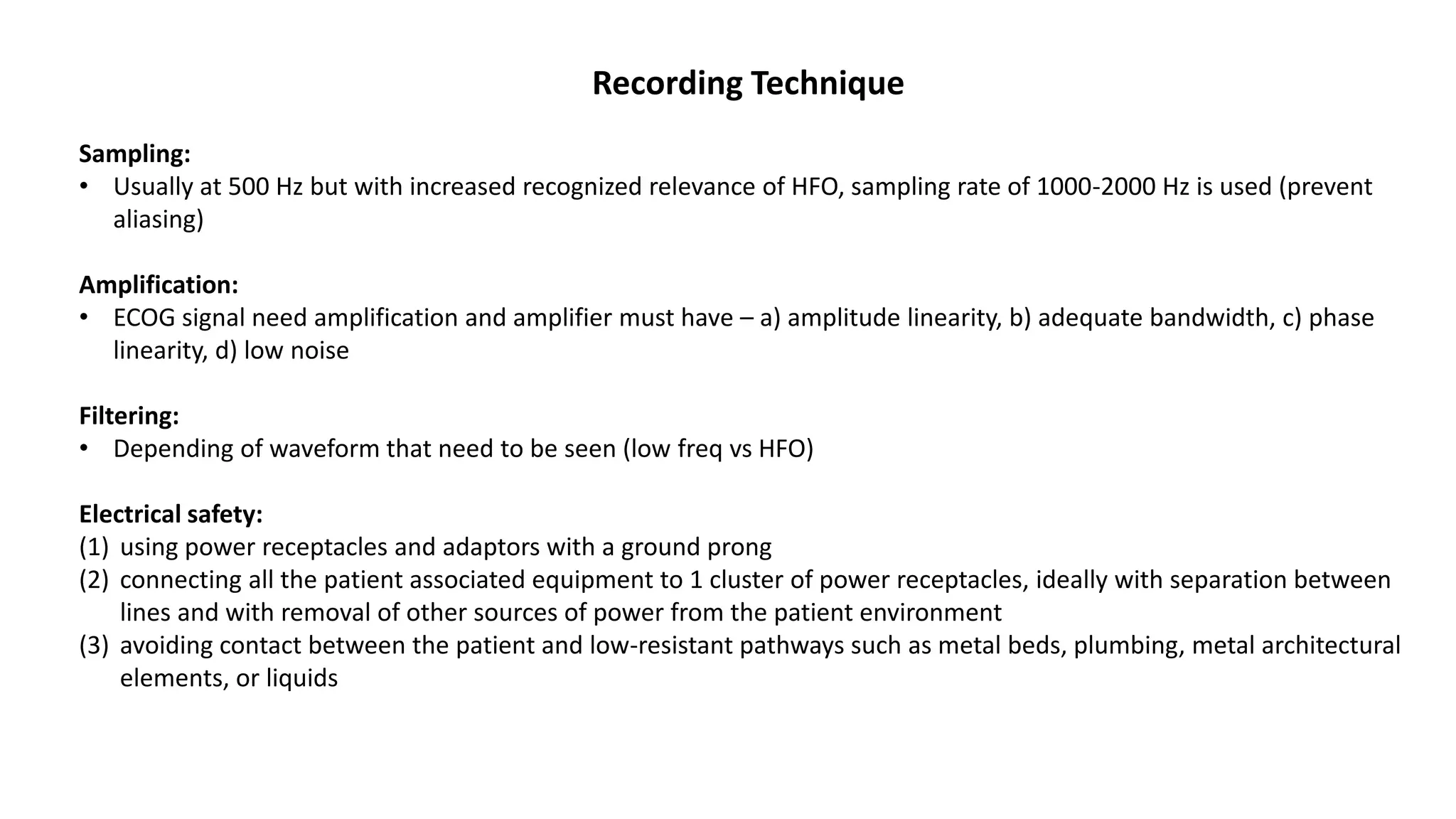 Recording Technique

Sampling:
• Usually at 500 Hz but with increased recognized relevance of HFO, sampling rate of 1000-2000 Hz is used (prevent aliasing)

Amplification:
• ECOG signal need amplification and amplifier must have – a) amplitude linearity, b) adequate bandwidth, c) phase linearity, d) low noise

Filtering:
• Depending of waveform that need to be seen (low freq vs HFO)

Electrical safety:
(1) using power receptacles and adaptors with a ground prong
(2) connecting all the patient associated equipment to 1 cluster of power receptacles, ideally with separation between lines and with removal of other sources of power from the patient environment
(3) avoiding contact between the patient and low-resistant pathways such as metal beds, plumbing, metal architectural elements, or liquids